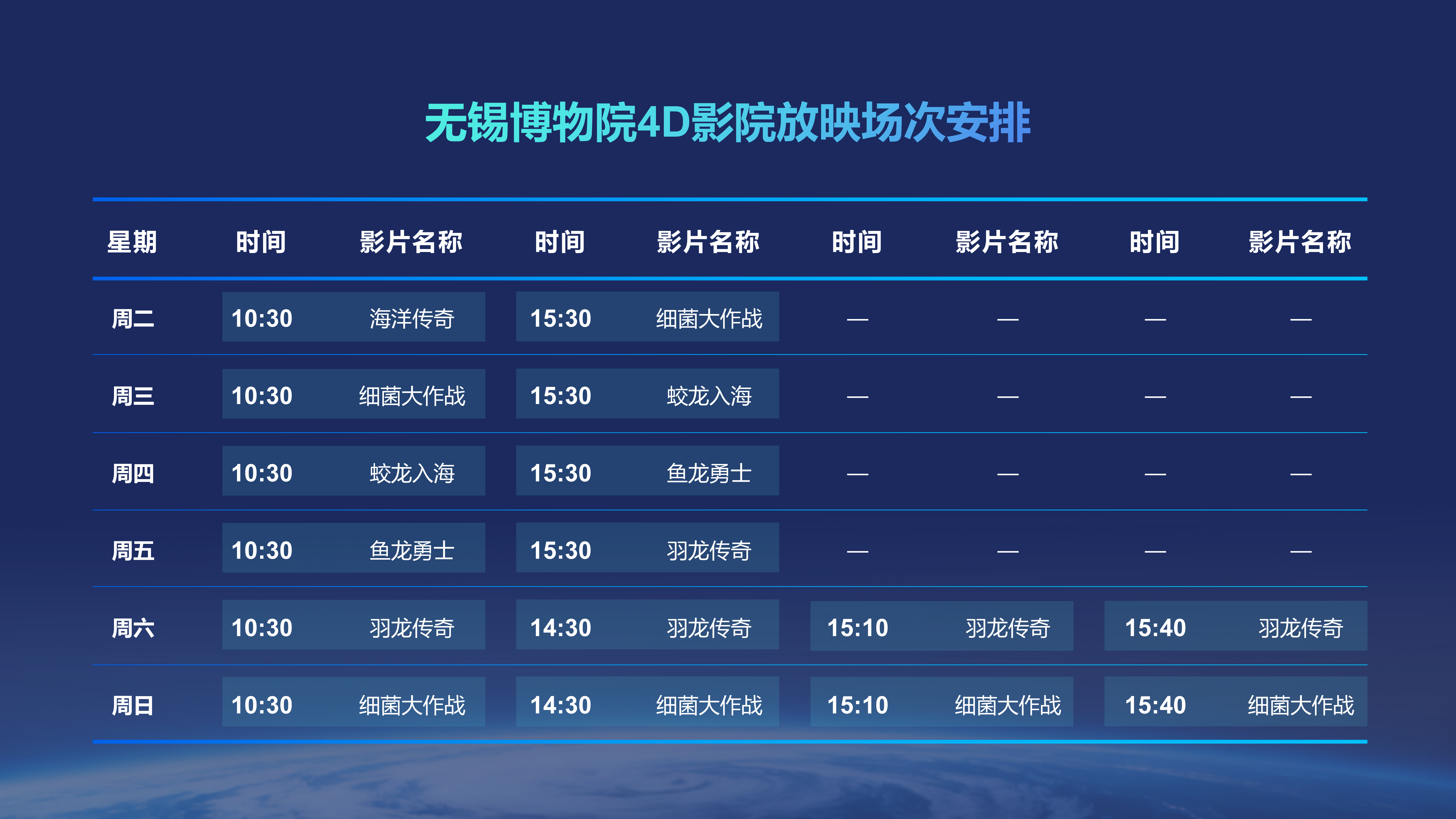 无锡博物院4D影院放映场次安排

| 星期 | 时间 | 影片名称 | 时间 | 影片名称 | 时间 | 影片名称 | 时间 | 影片名称 |
|---|---|---|---|---|---|---|---|---|
| 周二 | 10:30 | 海洋传奇 | 15:30 | 细菌大作战 | — | — | — | — |
| 周三 | 10:30 | 细菌大作战 | 15:30 | 蛟龙入海 | — | — | — | — |
| 周四 | 10:30 | 蛟龙入海 | 15:30 | 鱼龙勇士 | — | — | — | — |
| 周五 | 10:30 | 鱼龙勇士 | 15:30 | 羽龙传奇 | — | — | — | — |
| 周六 | 10:30 | 羽龙传奇 | 14:30 | 羽龙传奇 | 15:10 | 羽龙传奇 | 15:40 | 羽龙传奇 |
| 周日 | 10:30 | 细菌大作战 | 14:30 | 细菌大作战 | 15:10 | 细菌大作战 | 15:40 | 细菌大作战 |